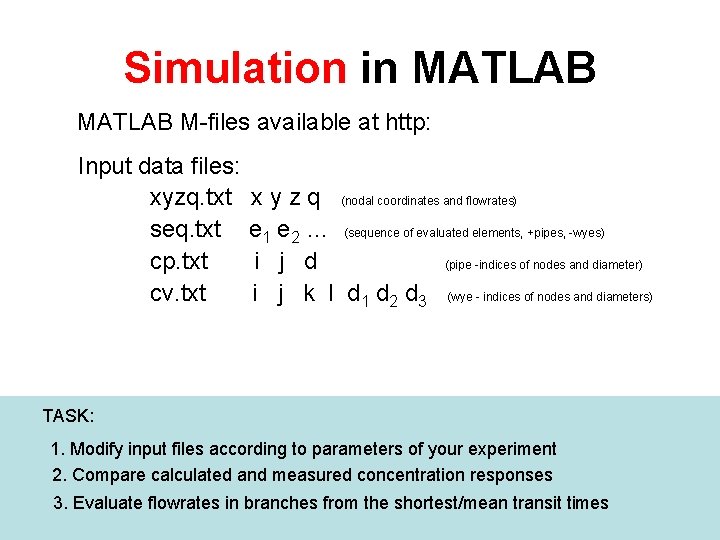 Simulation in MATLAB

MATLAB M-files available at http:

Input data files:

xyzq.txt x y z q (nodal coordinates and flowrates)

seq.txt $e_1$ $e_2$ ... (sequence of evaluated elements, +pipes, -wyes)

cp.txt i j d (pipe -indices of nodes and diameter)

cv.txt i j k l $d_1$ $d_2$ $d_3$ (wye - indices of nodes and diameters)

TASK:

1. Modify input files according to parameters of your experiment

2. Compare calculated and measured concentration responses

3. Evaluate flowrates in branches from the shortest/mean transit times